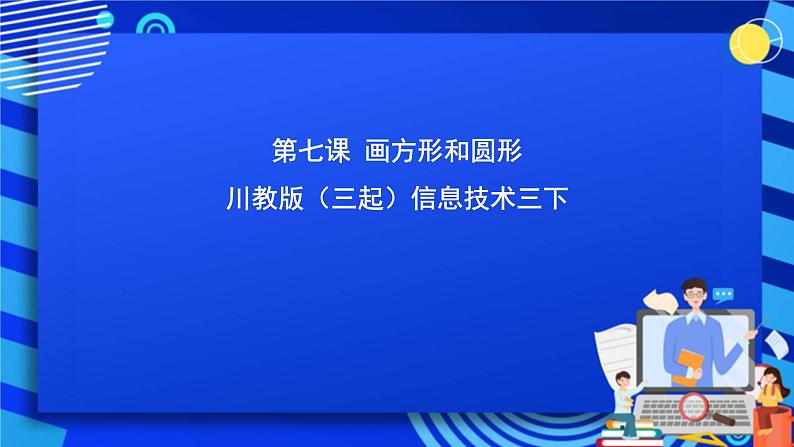 第七课 画方形和圆形

川教版（三起）信息技术三下